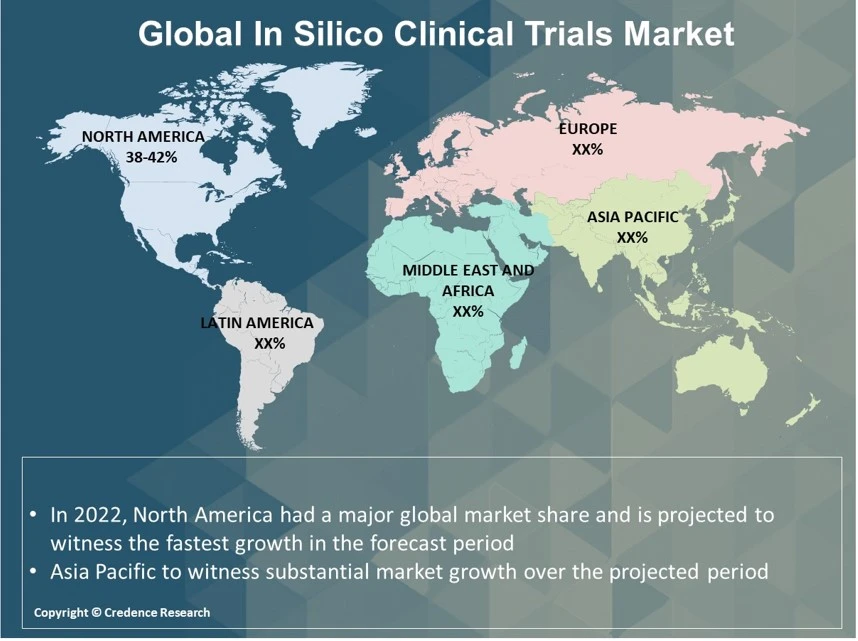 Global In Silico Clinical Trials Market

NORTH AMERICA
38-42%

EUROPE
XX%

ASIA PACIFIC
XX%

MIDDLE EAST AND AFRICA
XX%

LATIN AMERICA
XX%

• In 2022, North America had a major global market share and is projected to witness the fastest growth in the forecast period
• Asia Pacific to witness substantial market growth over the projected period

Copyright © Credence Research